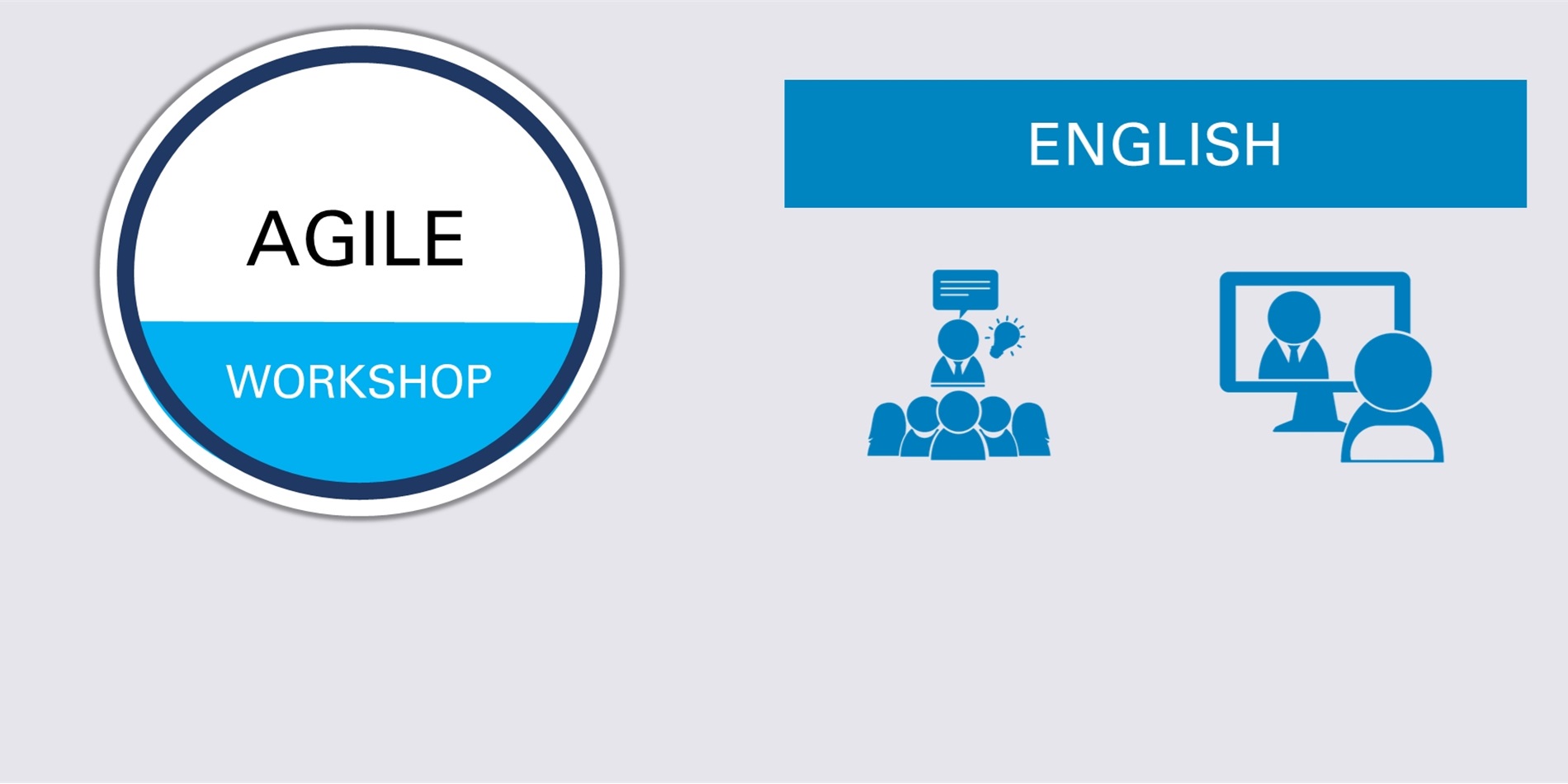 AGILE
WORKSHOP

ENGLISH